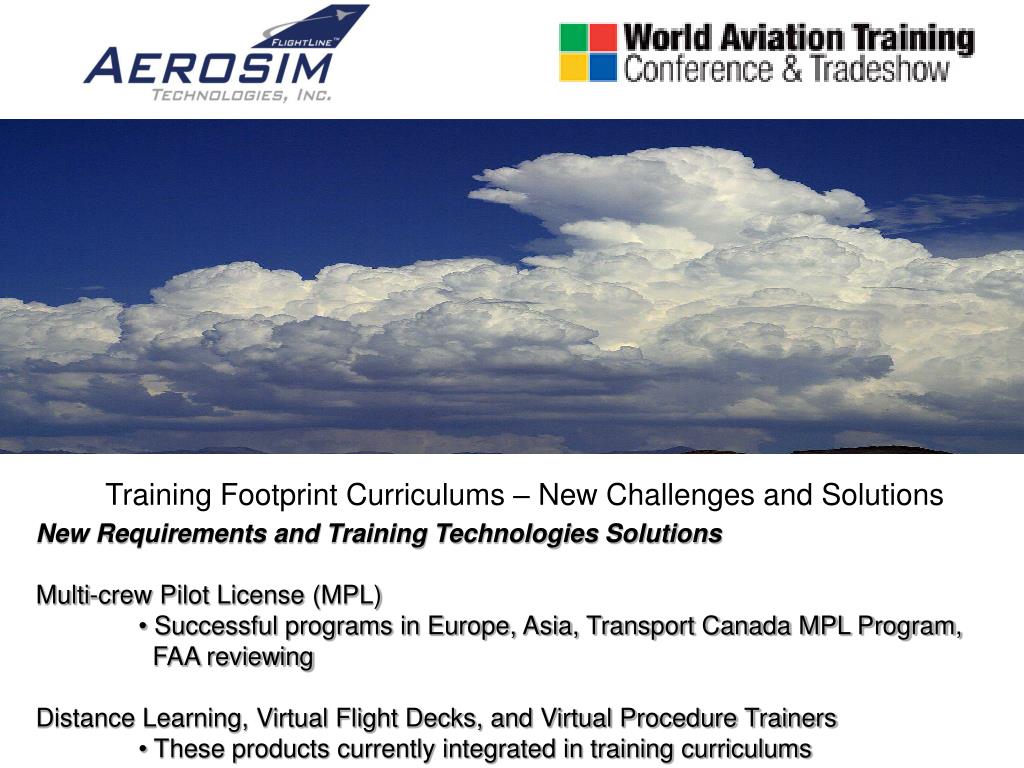 FLIGHTLINE™
AEROSIM
TECHNOLOGIES, INC.

World Aviation Training
Conference & Tradeshow

Training Footprint Curriculums – New Challenges and Solutions

New Requirements and Training Technologies Solutions

Multi-crew Pilot License (MPL)
• Successful programs in Europe, Asia, Transport Canada MPL Program, FAA reviewing

Distance Learning, Virtual Flight Decks, and Virtual Procedure Trainers
• These products currently integrated in training curriculums